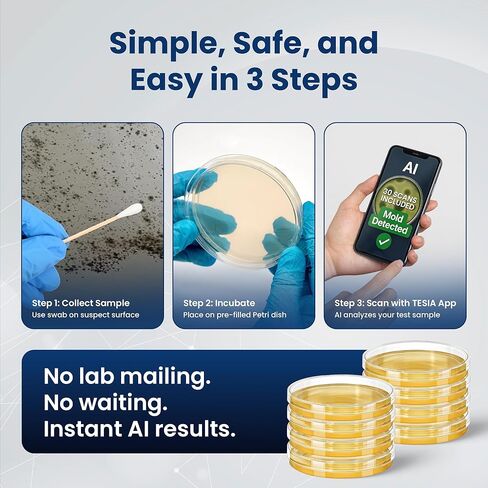 Simple, Safe, and Easy in 3 Steps

Step 1: Collect Sample
Use swab on suspect surface

Step 2: Incubate
Place on pre-filled Petri dish

AI
30 SCANS INCLUDED
Mold Detected

Step 3: Scan with TESIA App
AI analyzes your test sample

No lab mailing.
No waiting.
Instant AI results.